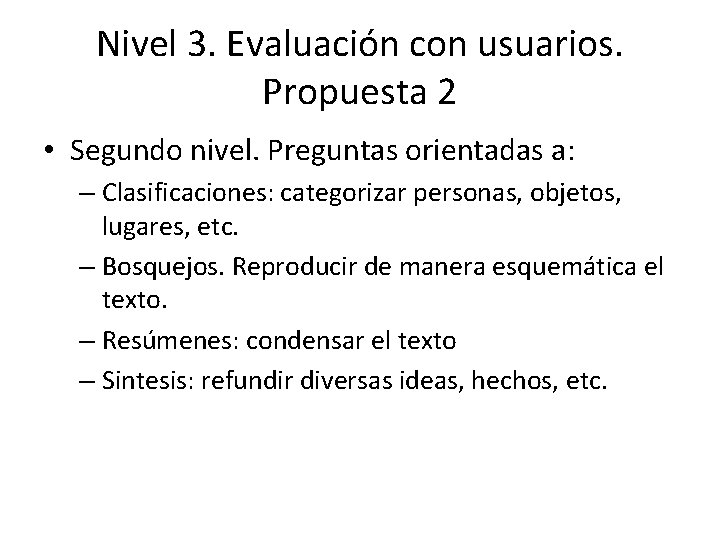 Nivel 3. Evaluación con usuarios. Propuesta 2

• Segundo nivel. Preguntas orientadas a:

– Clasificaciones: categorizar personas, objetos, lugares, etc.

– Bosquejos. Reproducir de manera esquemática el texto.

– Resúmenes: condensar el texto

– Sintesis: refundir diversas ideas, hechos, etc.